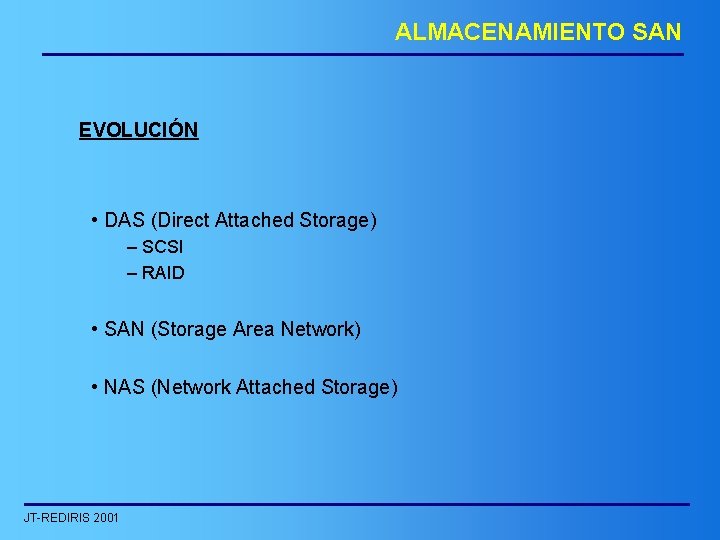 ALMACENAMIENTO SAN

EVOLUCIÓN

• DAS (Direct Attached Storage)
– SCSI
– RAID

• SAN (Storage Area Network)

• NAS (Network Attached Storage)

JT-REDIRIS 2001